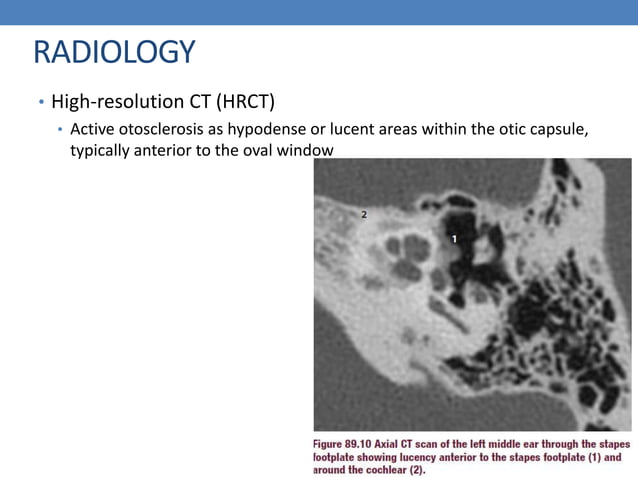 RADIOLOGY

• High-resolution CT (HRCT)

• Active otosclerosis as hypodense or lucent areas within the otic capsule, typically anterior to the oval window

2

1

Figure 89.10 Axial CT scan of the left middle ear through the stapes footplate showing lucency anterior to the stapes footplate (1) and around the cochlear (2).